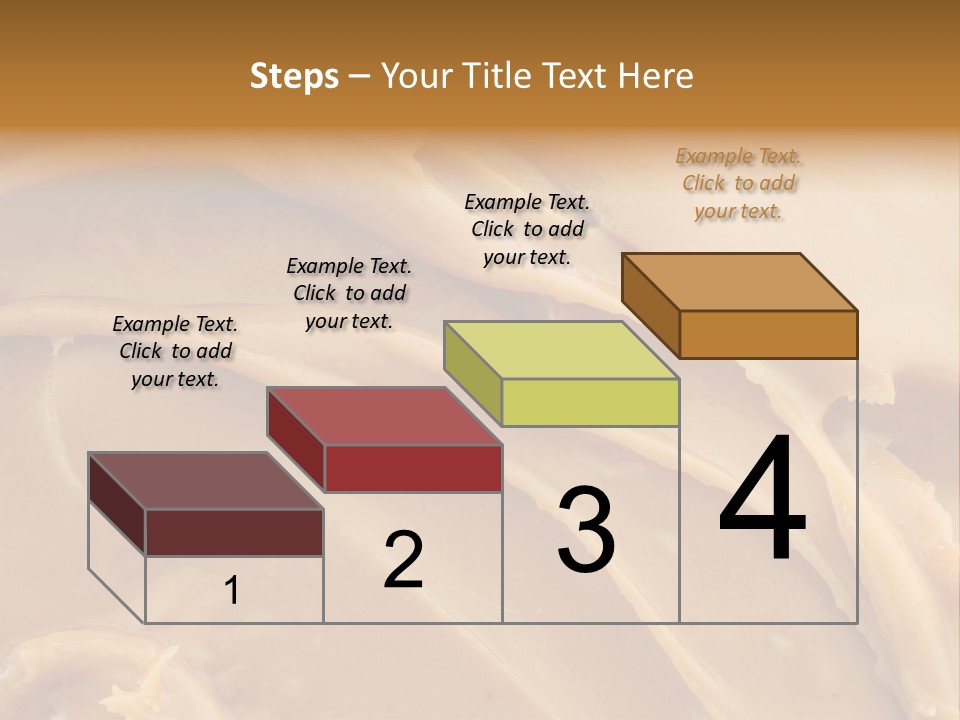 Steps – Your Title Text Here

Example Text. Click to add your text.

Example Text. Click to add your text.

Example Text. Click to add your text.

Example Text. Click to add your text.

1

2

3

4